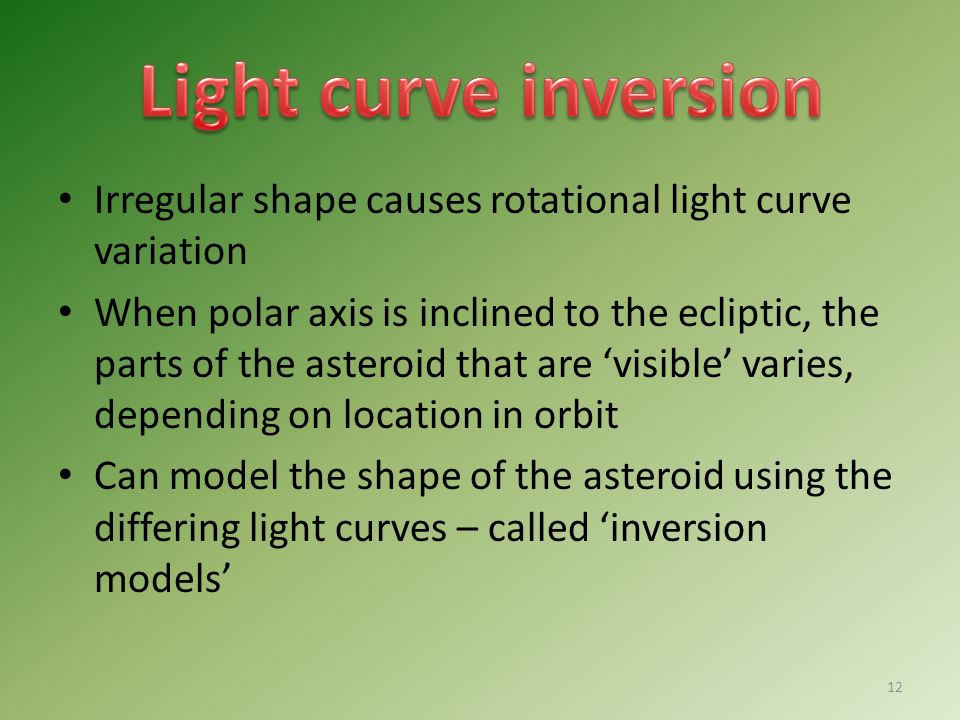 Light curve inversion

• Irregular shape causes rotational light curve variation

• When polar axis is inclined to the ecliptic, the parts of the asteroid that are ‘visible’ varies, depending on location in orbit

• Can model the shape of the asteroid using the differing light curves – called ‘inversion models’

12